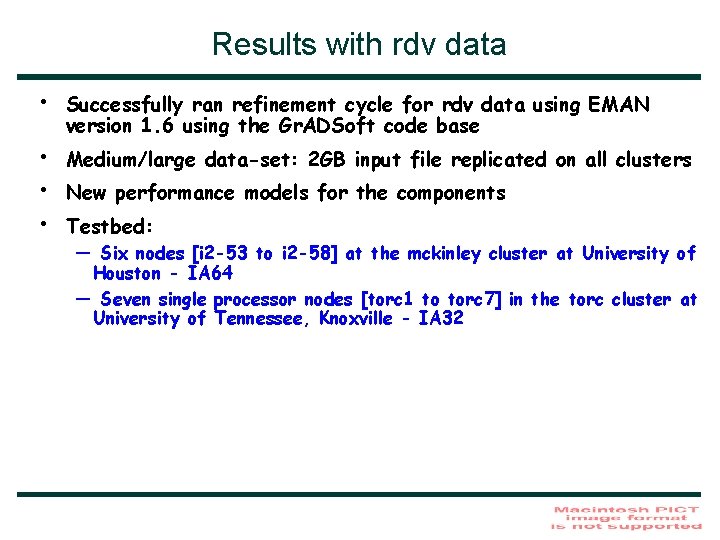 Results with rdv data

• Successfully ran refinement cycle for rdv data using EMAN version 1.6 using the GrADSoft code base

• Medium/large data-set: 2GB input file replicated on all clusters

• New performance models for the components

• Testbed:

– Six nodes [i2-53 to i2-58] at the mckinley cluster at University of Houston - IA64

– Seven single processor nodes [torc1 to torc7] in the torc cluster at University of Tennessee, Knoxville - IA32

Macintosh PICT image format is not supported